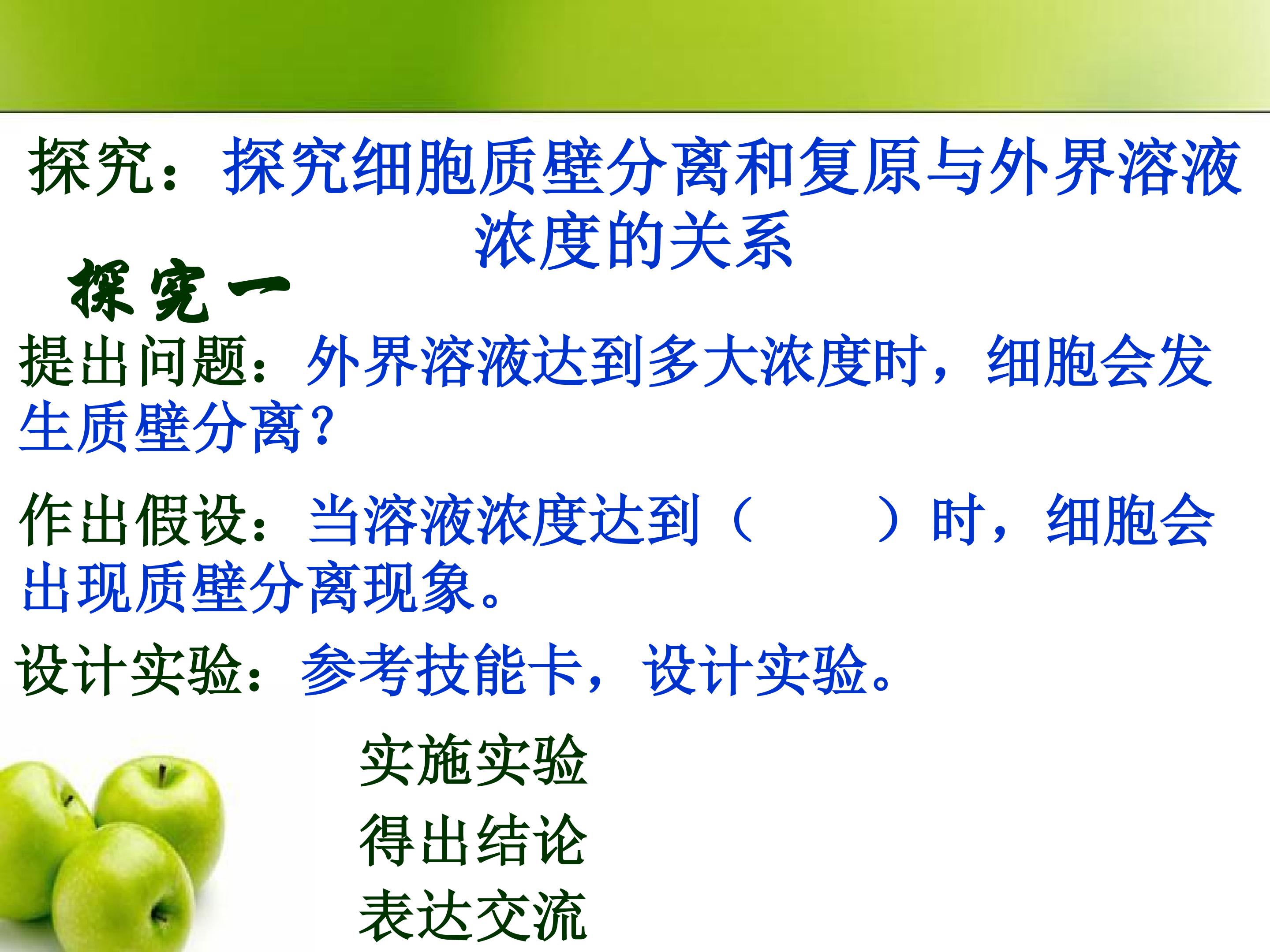 探究：探究细胞质壁分离和复原与外界溶液浓度的关系

探究一

提出问题：外界溶液达到多大浓度时，细胞会发生质壁分离？

作出假设：当溶液浓度达到（ ）时，细胞会出现质壁分离现象。

设计实验：参考技能卡，设计实验。

实施实验
得出结论
表达交流